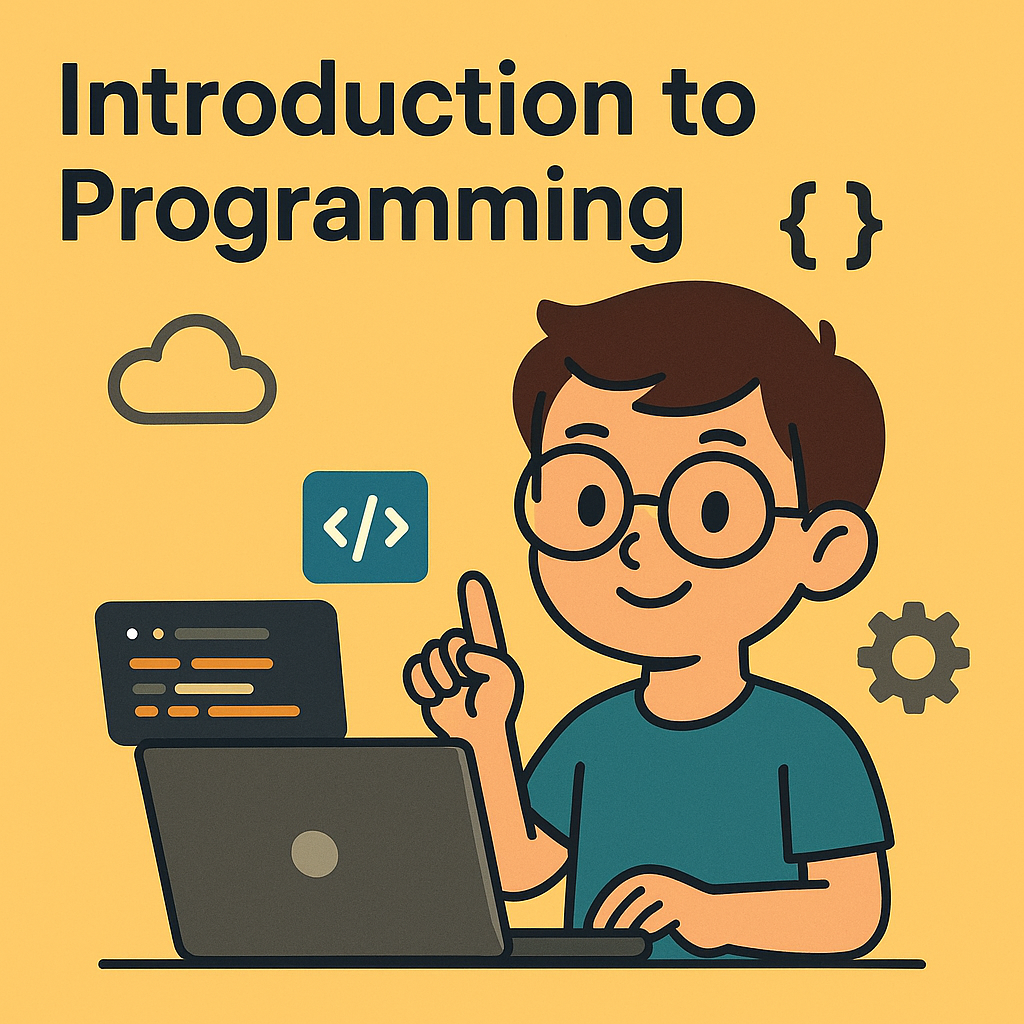 Introduction to Programming

{ }

</>